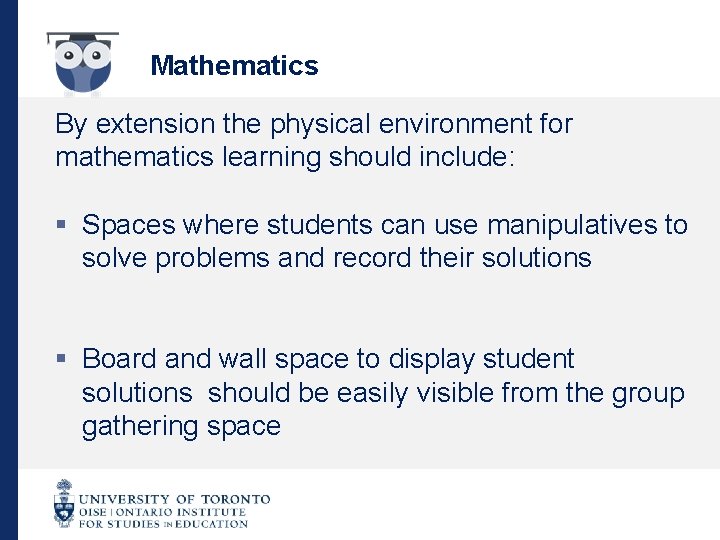 Mathematics

By extension the physical environment for mathematics learning should include:

▪ Spaces where students can use manipulatives to solve problems and record their solutions

▪ Board and wall space to display student solutions  should be easily visible from the group gathering space

UNIVERSITY OF TORONTO
OISE | ONTARIO INSTITUTE FOR STUDIES IN EDUCATION